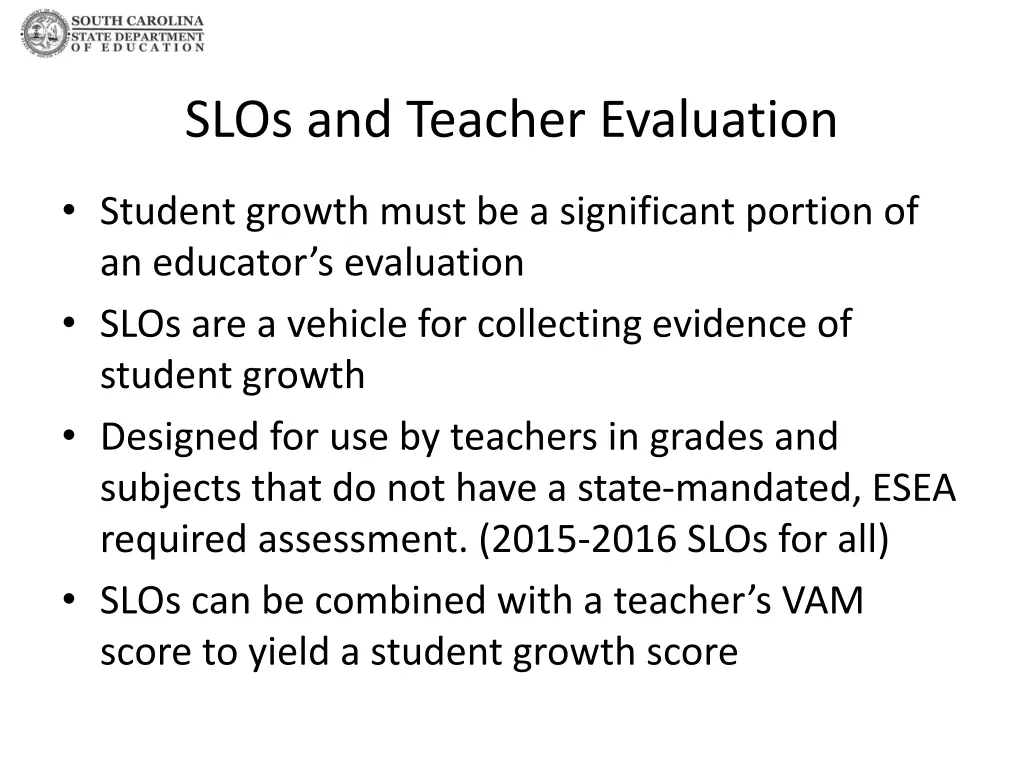 SOUTH CAROLINA
STATE DEPARTMENT
OF EDUCATION

SLOs and Teacher Evaluation

• Student growth must be a significant portion of an educator’s evaluation
• SLOs are a vehicle for collecting evidence of student growth
• Designed for use by teachers in grades and subjects that do not have a state-mandated, ESEA required assessment. (2015-2016 SLOs for all)
• SLOs can be combined with a teacher’s VAM score to yield a student growth score